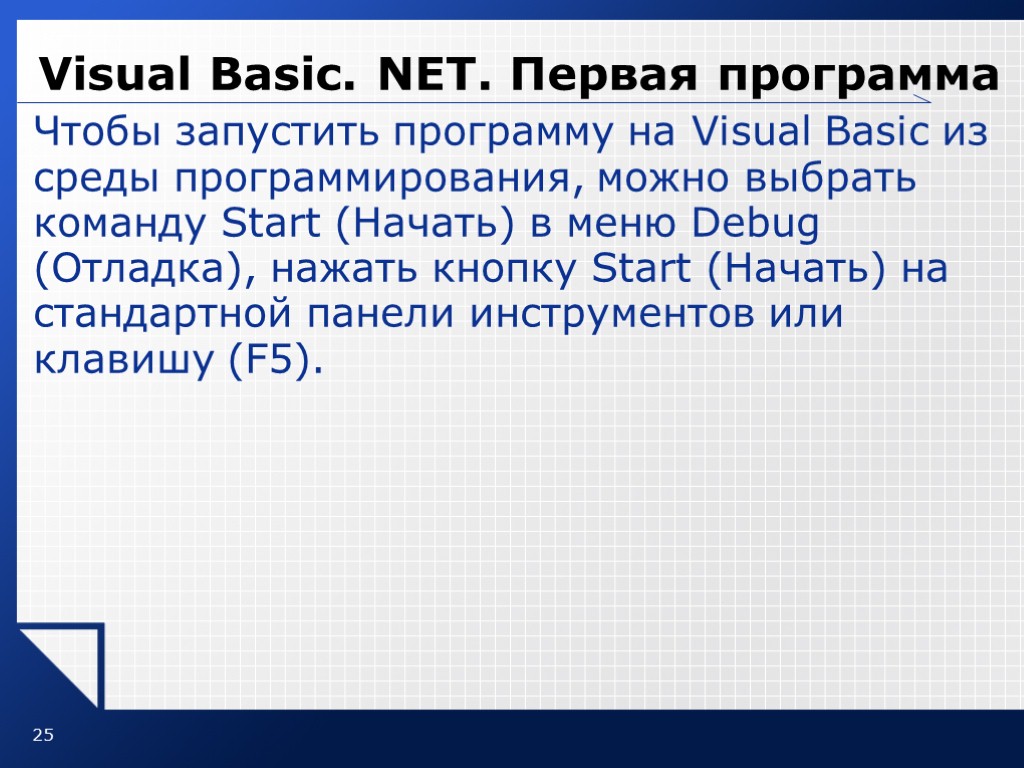 Visual Basic. NET. Первая программа

Чтобы запустить программу на Visual Basic из среды программирования, можно выбрать команду Start (Начать) в меню Debug (Отладка), нажать кнопку Start (Начать) на стандартной панели инструментов или клавишу (F5).

25